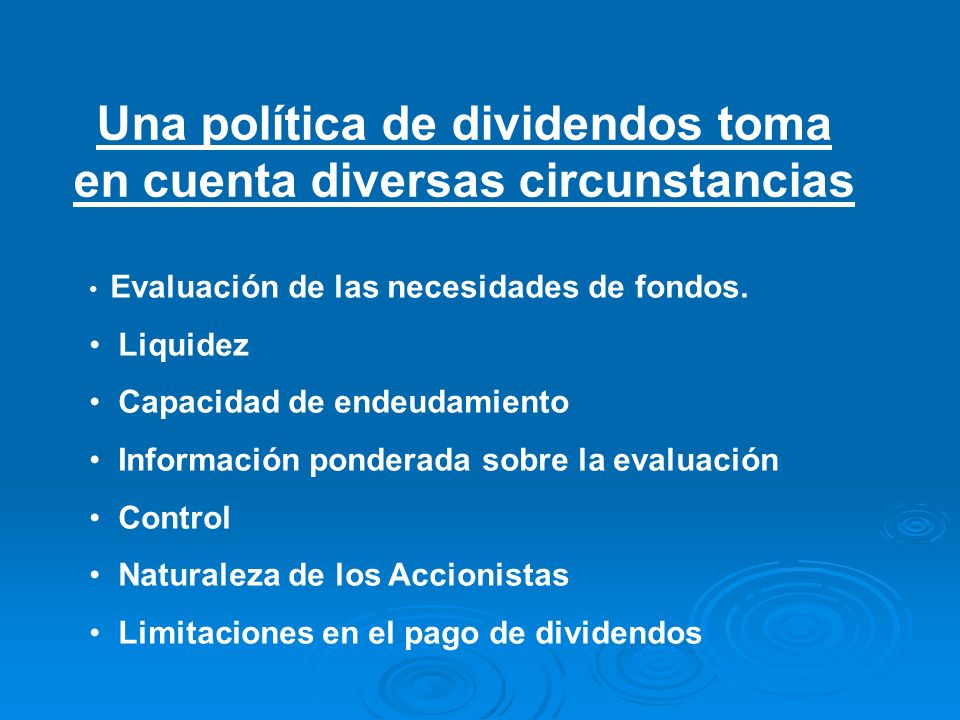 Una política de dividendos toma en cuenta diversas circunstancias

• Evaluación de las necesidades de fondos.
• Liquidez
• Capacidad de endeudamiento
• Información ponderada sobre la evaluación
• Control
• Naturaleza de los Accionistas
• Limitaciones en el pago de dividendos